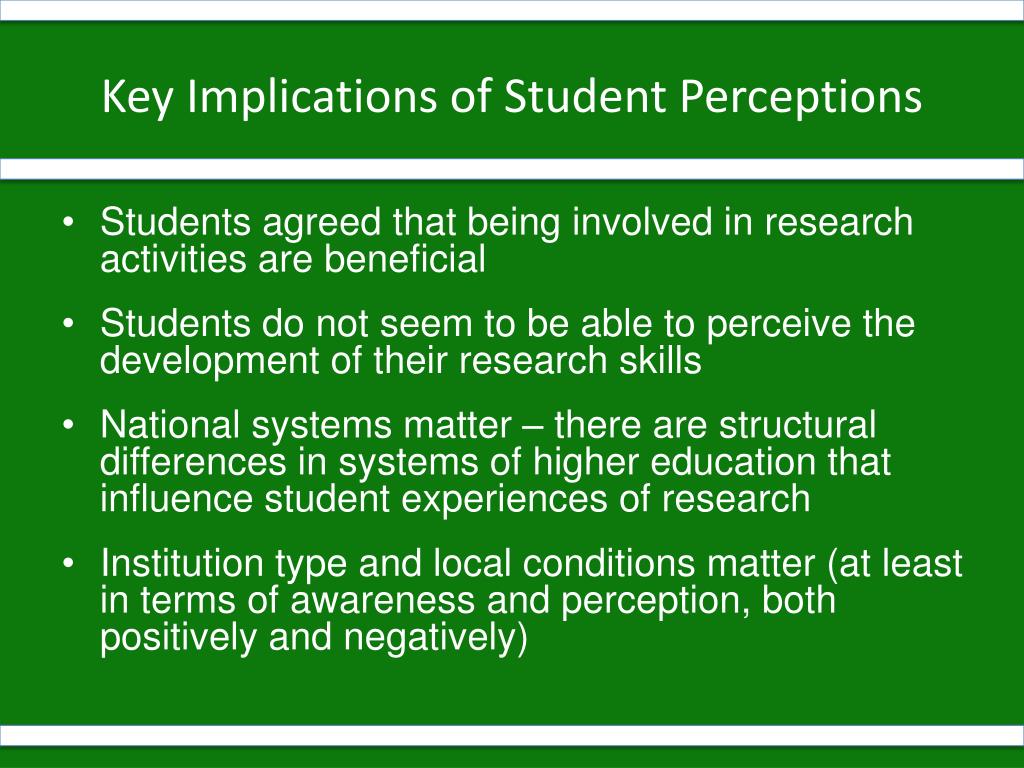 Key Implications of Student Perceptions

• Students agreed that being involved in research activities are beneficial

• Students do not seem to be able to perceive the development of their research skills

• National systems matter – there are structural differences in systems of higher education that influence student experiences of research

• Institution type and local conditions matter (at least in terms of awareness and perception, both positively and negatively)